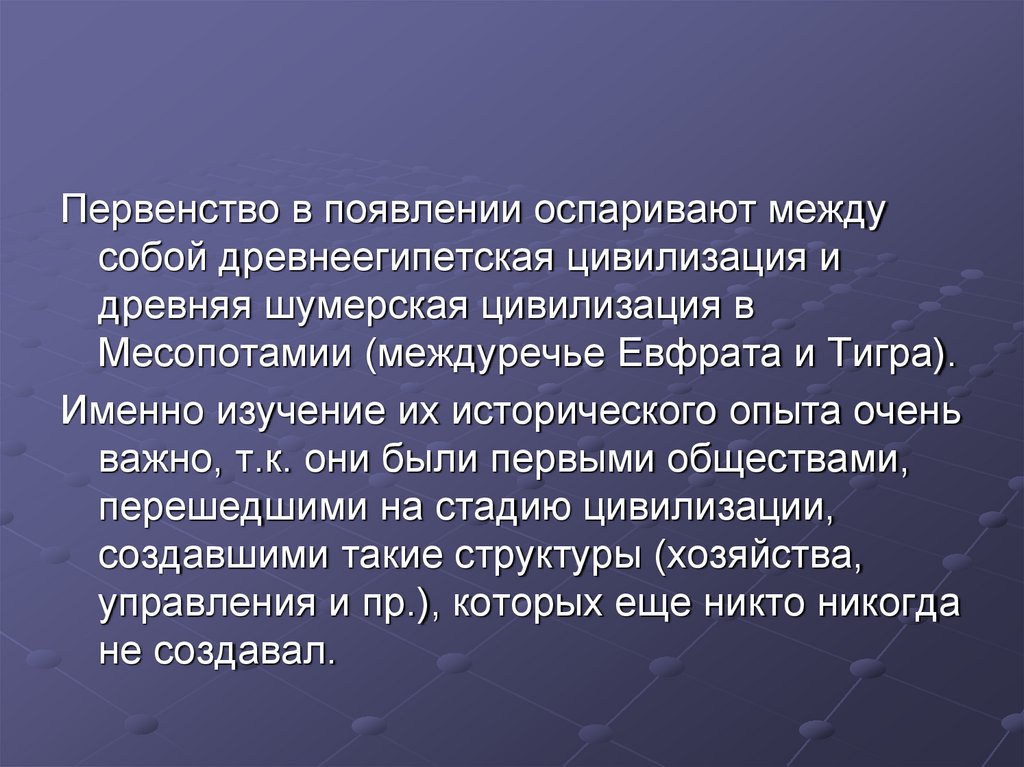 Первенство в появлении оспаривают между собой древнеегипетская цивилизация и древняя шумерская цивилизация в Месопотамии (междуречье Евфрата и Тигра).

Именно изучение их исторического опыта очень важно, т.к. они были первыми обществами, перешедшими на стадию цивилизации, создавшими такие структуры (хозяйства, управления и пр.), которых еще никто никогда не создавал.